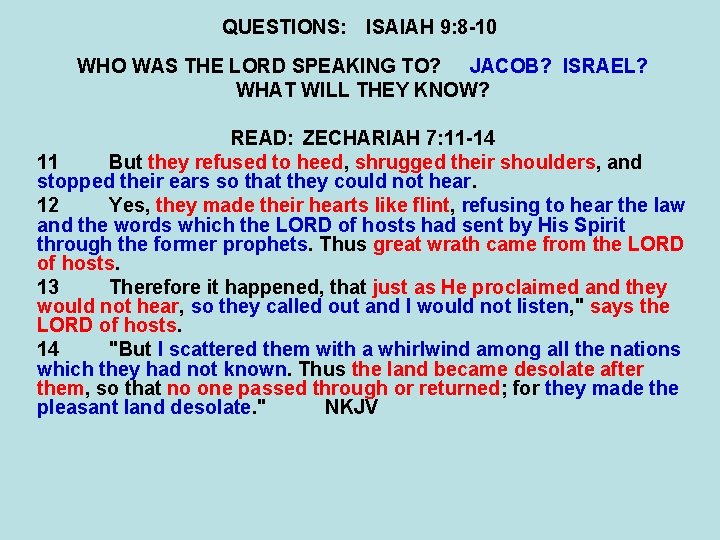 QUESTIONS: ISAIAH 9:8-10

WHO WAS THE LORD SPEAKING TO? JACOB? ISRAEL?
WHAT WILL THEY KNOW?

READ: ZECHARIAH 7:11-14

11 But they refused to heed, shrugged their shoulders, and stopped their ears so that they could not hear.

12 Yes, they made their hearts like flint, refusing to hear the law and the words which the LORD of hosts had sent by His Spirit through the former prophets. Thus great wrath came from the LORD of hosts.

13 Therefore it happened, that just as He proclaimed and they would not hear, so they called out and I would not listen," says the LORD of hosts.

14 "But I scattered them with a whirlwind among all the nations which they had not known. Thus the land became desolate after them, so that no one passed through or returned; for they made the pleasant land desolate." NKJV